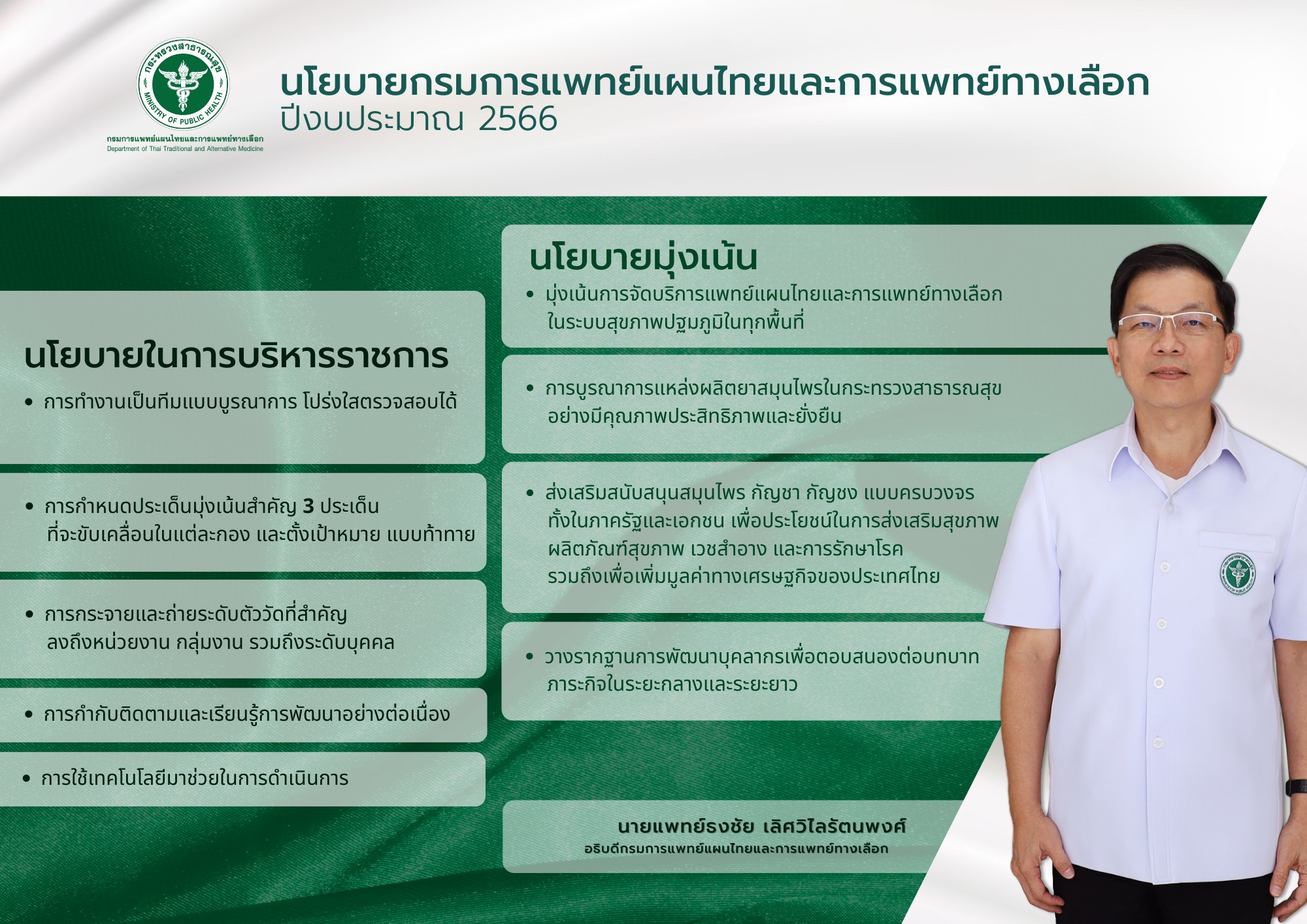 กระทรวงสาธารณสุข
MINISTRY OF PUBLIC HEALTH
กรมการแพทย์แผนไทยและการแพทย์ทางเลือก
Department of Thai Traditional and Alternative Medicine

นโยบายกรมการแพทย์แผนไทยและการแพทย์ทางเลือก
ปีงบประมาณ 2566

นโยบายในการบริหารราชการ

• การทำงานเป็นทีมแบบบูรณาการ โปร่งใสตรวจสอบได้

• การกำหนดประเด็นมุ่งเน้นสำคัญ 3 ประเด็น ที่จะขับเคลื่อนในแต่ละกอง และตั้งเป้าหมาย แบบท้าทาย

• การกระจายและถ่ายระดับตัววัดที่สำคัญ ลงถึงหน่วยงาน กลุ่มงาน รวมถึงระดับบุคคล

• การกำกับติดตามและเรียนรู้การพัฒนาอย่างต่อเนื่อง

• การใช้เทคโนโลยีมาช่วยในการดำเนินการ

นโยบายมุ่งเน้น

• มุ่งเน้นการจัดบริการแพทย์แผนไทยและการแพทย์ทางเลือก ในระบบสุขภาพปฐมภูมิในทุกพื้นที่

• การบูรณาการแหล่งผลิตยาสมุนไพรในกระทรวงสาธารณสุข อย่างมีคุณภาพประสิทธิภาพและยั่งยืน

• ส่งเสริมสนับสนุนสมุนไพร กัญชา กัญชง แบบครบวงจร ทั้งในภาครัฐและเอกชน เพื่อประโยชน์ในการส่งเสริมสุขภาพ ผลิตภัณฑ์สุขภาพ เวชสำอาง และการรักษาโรค รวมถึงเพื่อเพิ่มมูลค่าทางเศรษฐกิจของประเทศไทย

• วางรากฐานการพัฒนาบุคลากรเพื่อตอบสนองต่อบทบาท ภาระกิจในระยะกลางและระยะยาว

นายแพทย์ธงชัย เลิศวิไลรัตนพงศ์
อธิบดีกรมการแพทย์แผนไทยและการแพทย์ทางเลือก